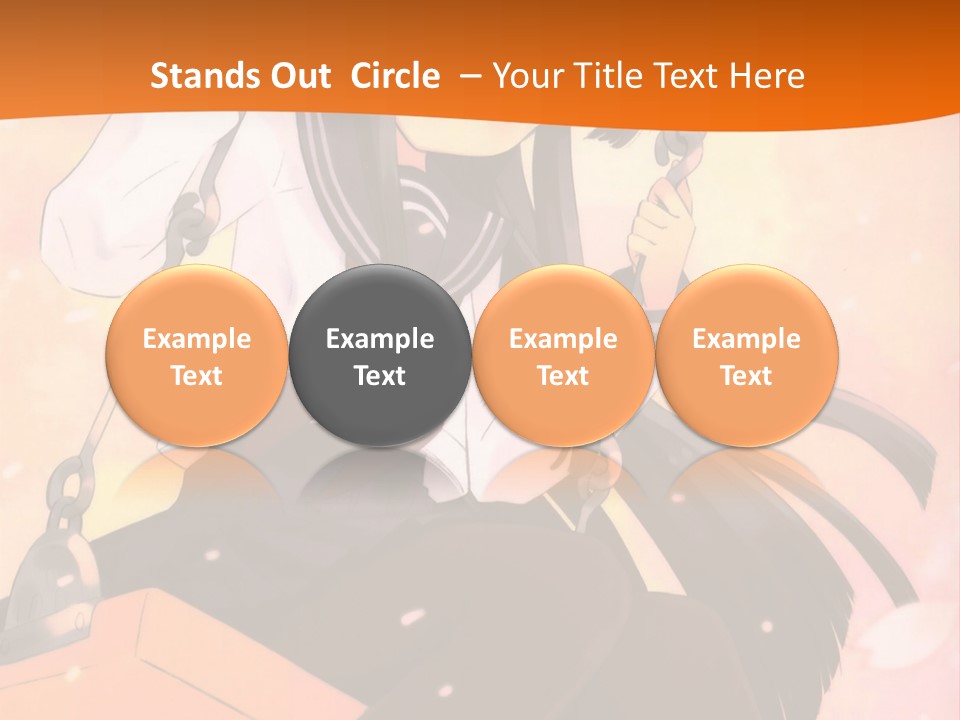 Stands Out Circle – Your Title Text Here

Example Text

Example Text

Example Text

Example Text